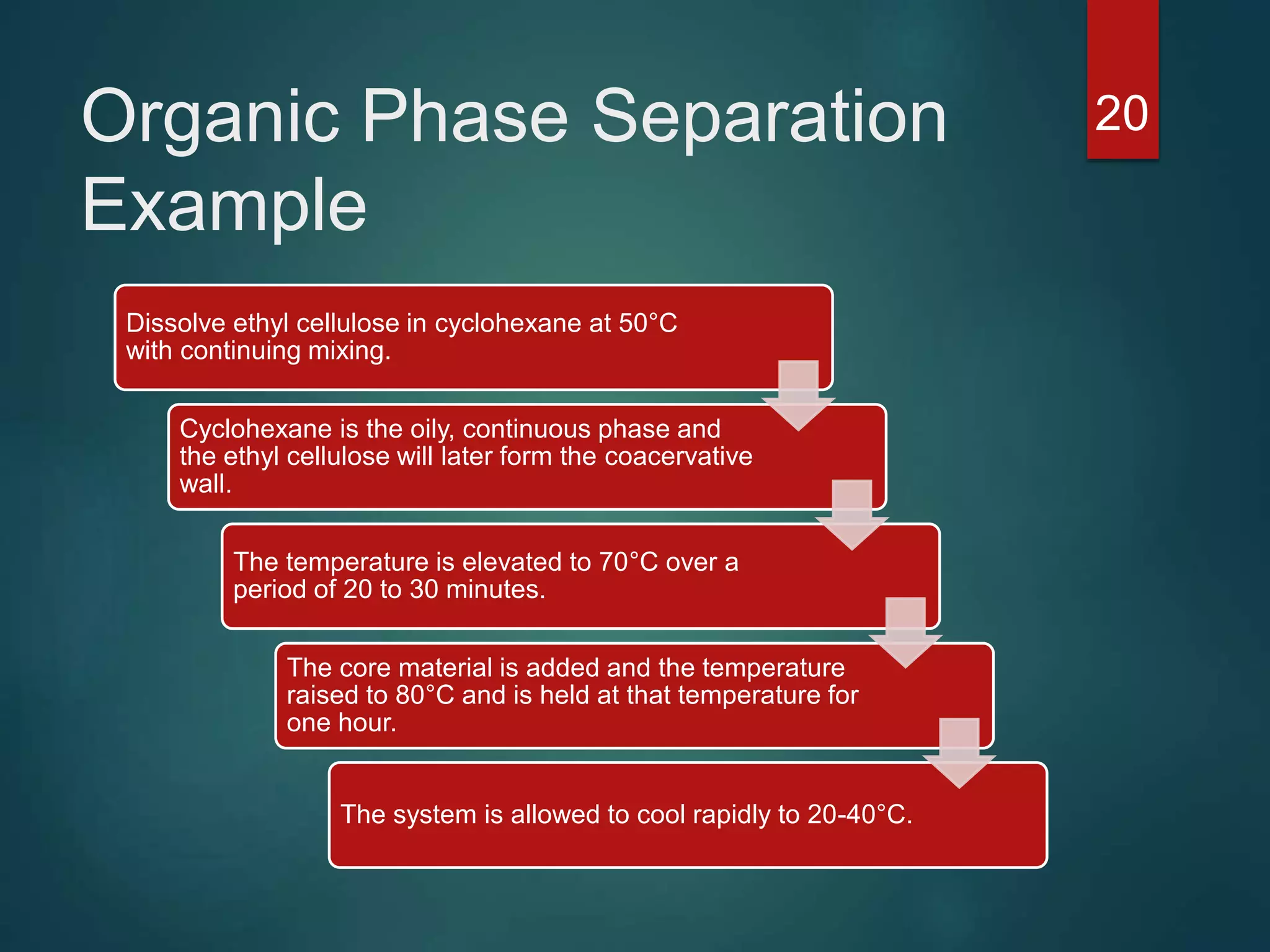 Organic Phase Separation Example

20

Dissolve ethyl cellulose in cyclohexane at 50°C with continuing mixing.

Cyclohexane is the oily, continuous phase and the ethyl cellulose will later form the coacervative wall.

The temperature is elevated to 70°C over a period of 20 to 30 minutes.

The core material is added and the temperature raised to 80°C and is held at that temperature for one hour.

The system is allowed to cool rapidly to 20-40°C.